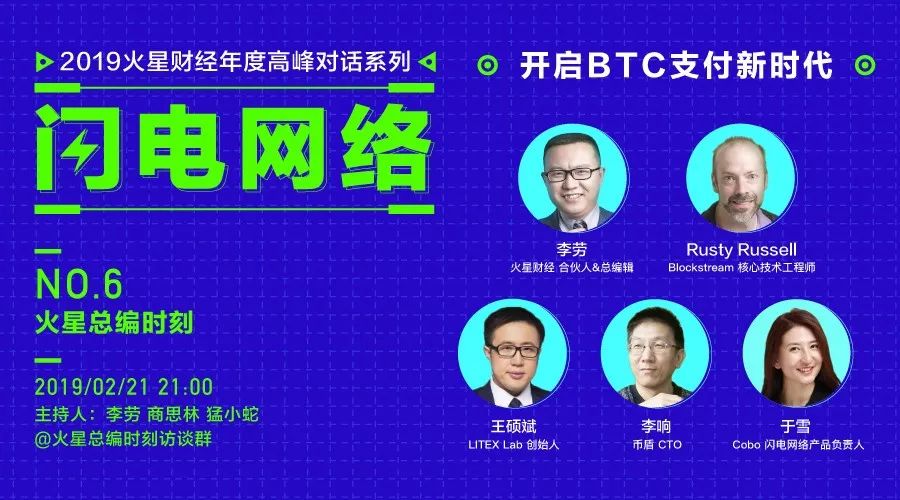 2019火星财经年度高峰对话系列

闪电网络

NO.6
火星总编时刻

2019/02/21 21:00
主持人：李劳 商思林 猛小蛇
@火星总编时刻访谈群

开启BTC支付新时代

李劳
火星财经 合伙人&总编辑

Rusty Russell
Blockstream 核心技术工程师

王硕斌
LITEX Lab 创始人

李响
币盾 CTO

于雪
Cobo 闪电网络产品负责人